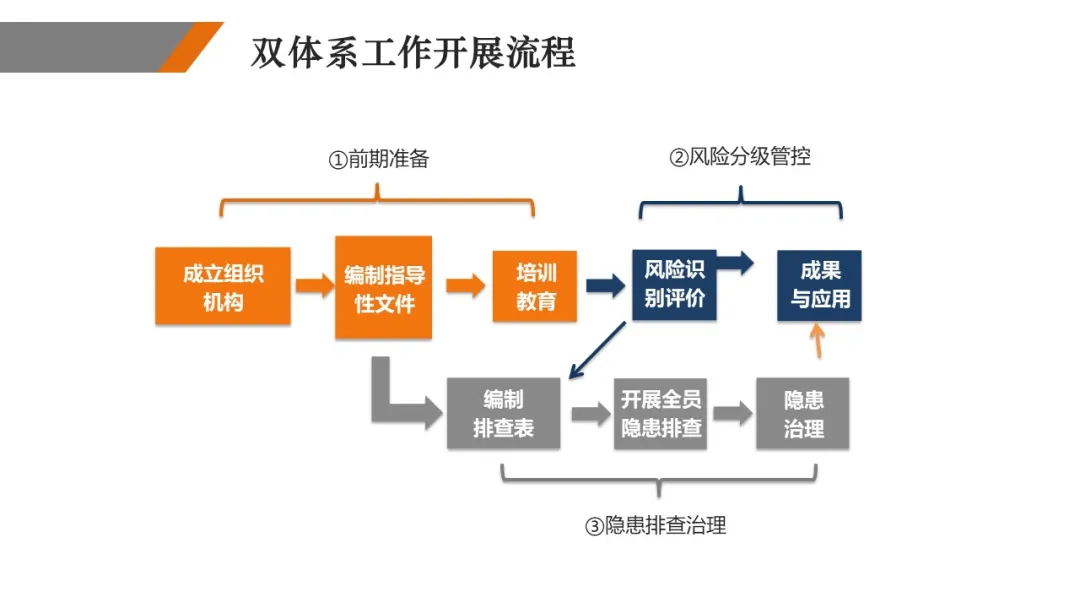 双体系工作开展流程

①前期准备

②风险分级管控

成立组织机构

编制指导性文件

培训教育

风险识别评价

成果与应用

编制排查表

开展全员隐患排查

隐患治理

③隐患排查治理